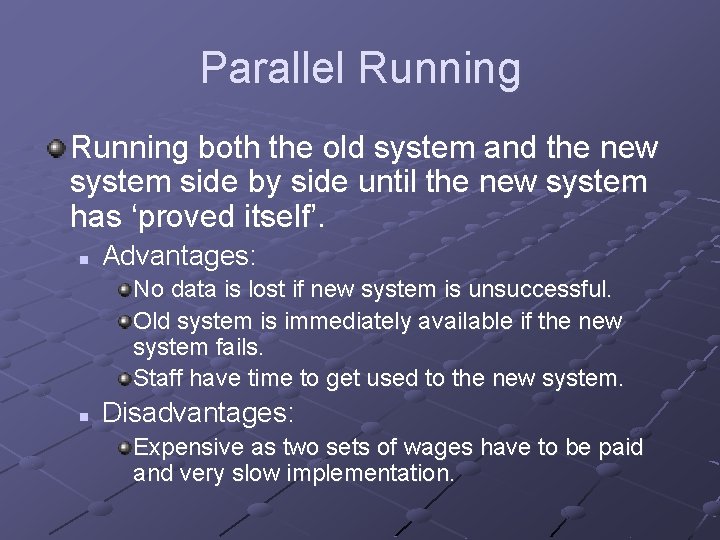 Parallel Running

Running both the old system and the new system side by side until the new system has ‘proved itself’.

Advantages:

No data is lost if new system is unsuccessful.

Old system is immediately available if the new system fails.

Staff have time to get used to the new system.

Disadvantages:

Expensive as two sets of wages have to be paid and very slow implementation.